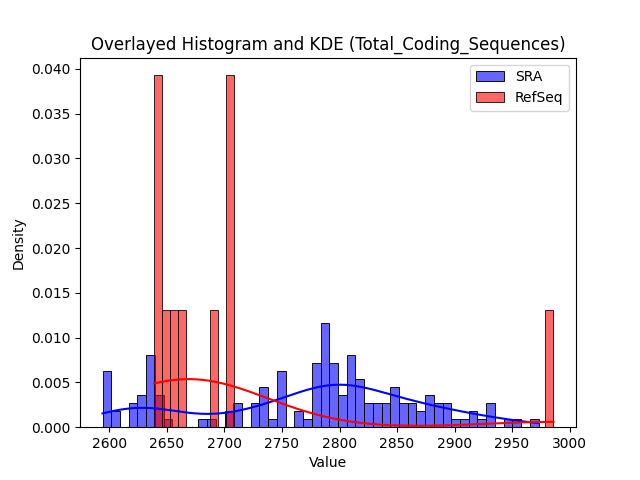 Overlayed Histogram and KDE (Total_Coding_Sequences)

SRA
RefSeq

Density

0.040
0.035
0.030
0.025
0.020
0.015
0.010
0.005
0.000

2600
2650
2700
2750
2800
2850
2900
2950
3000

Value